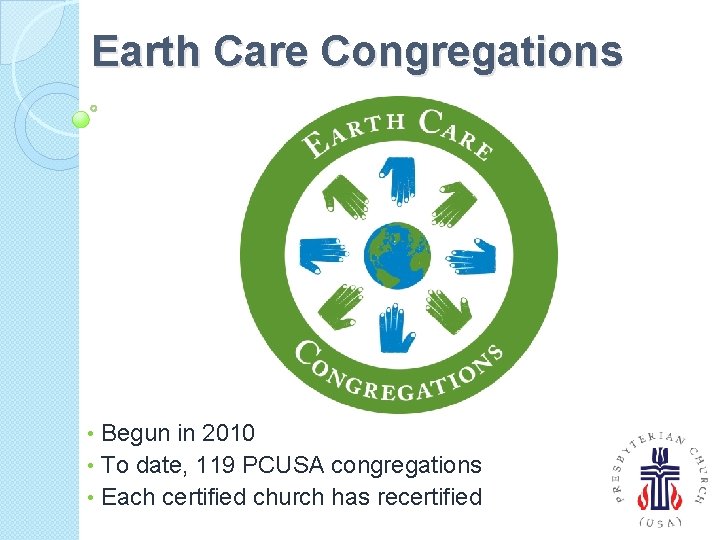 Earth Care Congregations

EARTH CARE
CONGREGATIONS

• Begun in 2010
• To date, 119 PCUSA congregations
• Each certified church has recertified

PRESBYTERIAN CHURCH (USA)